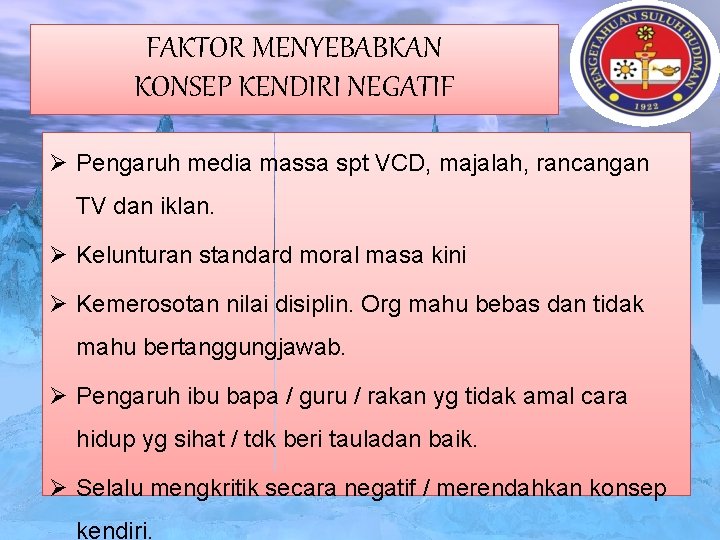 FAKTOR MENYEBABKAN
KONSEP KENDIRI NEGATIF

PENGETAHUAN SULUH BUDIMAN
1922

➢ Pengaruh media massa spt VCD, majalah, rancangan TV dan iklan.

➢ Kelunturan standard moral masa kini

➢ Kemerosotan nilai disiplin. Org mahu bebas dan tidak mahu bertanggungjawab.

➢ Pengaruh ibu bapa / guru / rakan yg tidak amal cara hidup yg sihat / tdk beri tauladan baik.

➢ Selalu mengkritik secara negatif / merendahkan konsep kendiri.